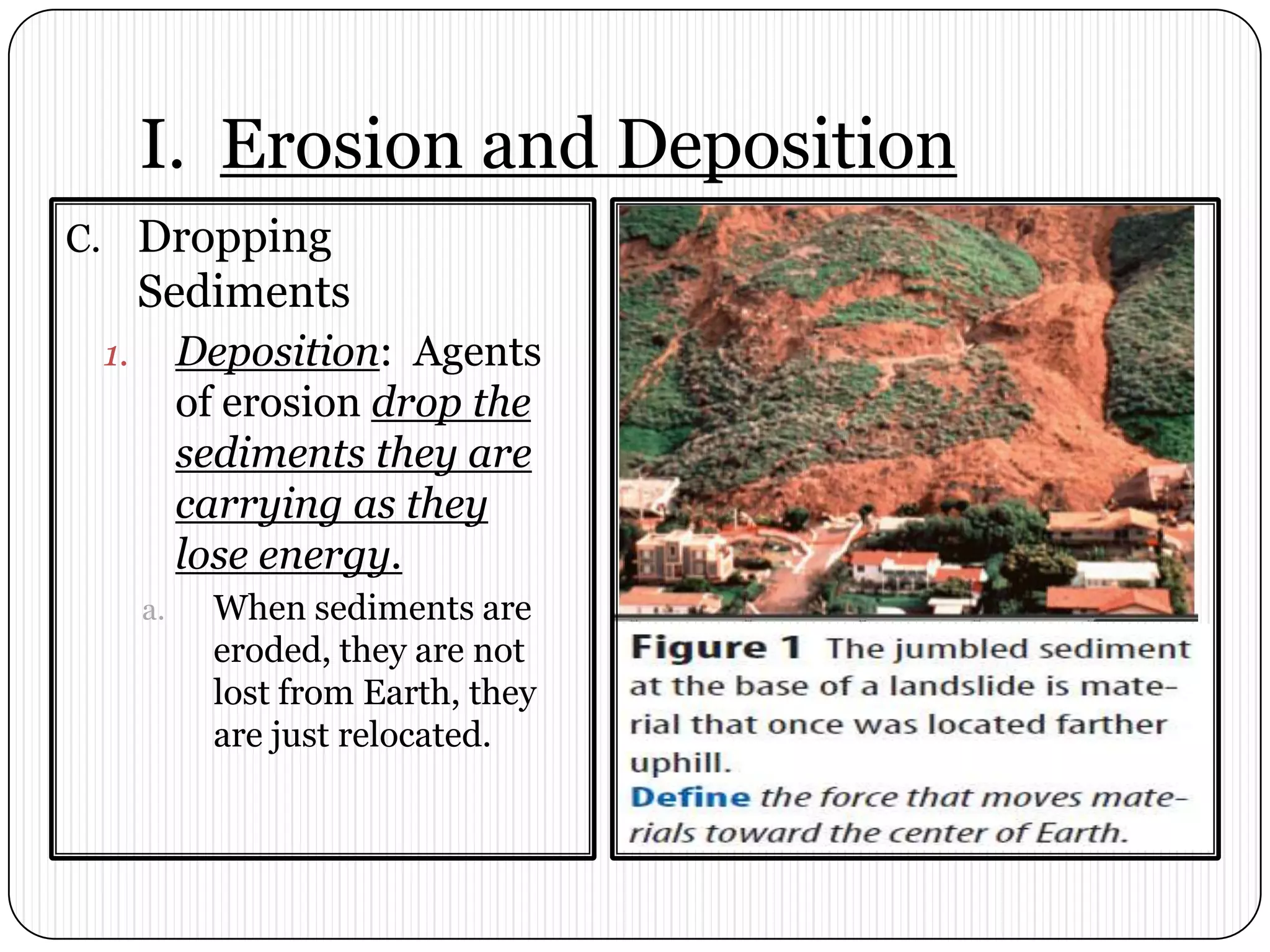 I. Erosion and Deposition

C. Dropping Sediments

1. Deposition: Agents of erosion drop the sediments they are carrying as they lose energy.

a. When sediments are eroded, they are not lost from Earth, they are just relocated.

Figure 1 The jumbled sediment at the base of a landslide is material that once was located farther uphill.
Define the force that moves materials toward the center of Earth.